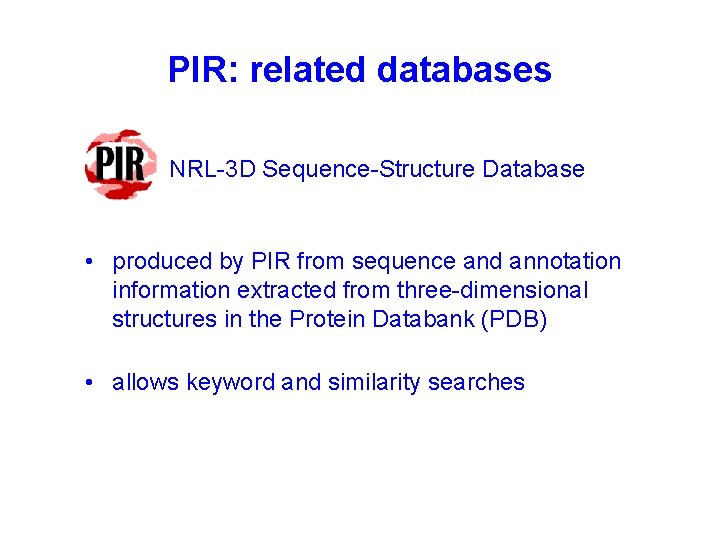 PIR: related databases

PIR NRL-3D Sequence-Structure Database

• produced by PIR from sequence and annotation information extracted from three-dimensional structures in the Protein Databank (PDB)

• allows keyword and similarity searches